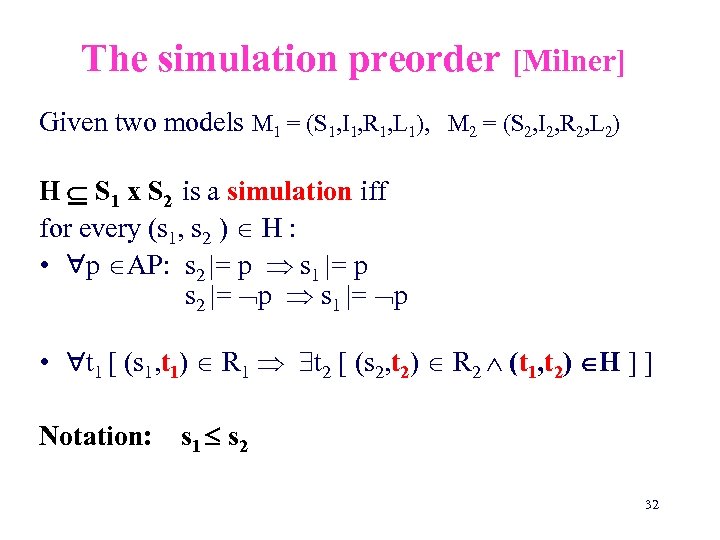 The simulation preorder [Milner]

Given two models $M_1 = (S_1,I_1,R_1,L_1)$, $M_2 = (S_2,I_2,R_2,L_2)$

$H \subseteq S_1 \times S_2$ is a simulation iff for every $(s_1, s_2) \in H$ :

• $\forall p \in AP$: $s_2 \models p \Rightarrow s_1 \models p$
$s_2 \models \neg p \Rightarrow s_1 \models \neg p$

• $\forall t_1 [ (s_1,t_1) \in R_1 \Rightarrow \exists t_2 [ (s_2,t_2) \in R_2 \wedge (t_1,t_2) \in H ] ]$

Notation: $s_1 \leq s_2$

32